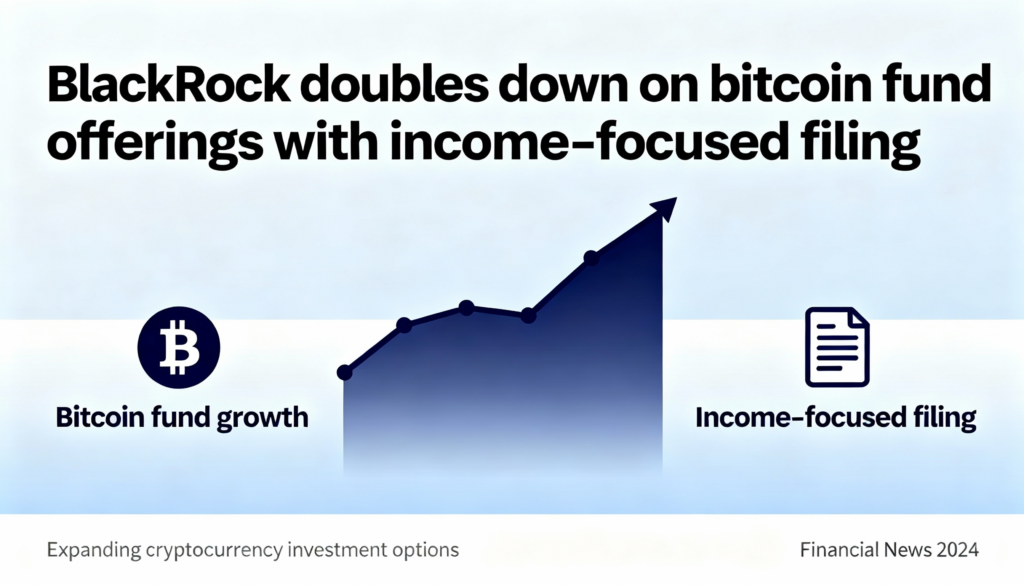 BlackRock doubles down on bitcoin fund offerings with income-focused filing

Bitcoin fund growth

Income-focused filing

Expanding cryptocurrency investment options

Financial News 2024